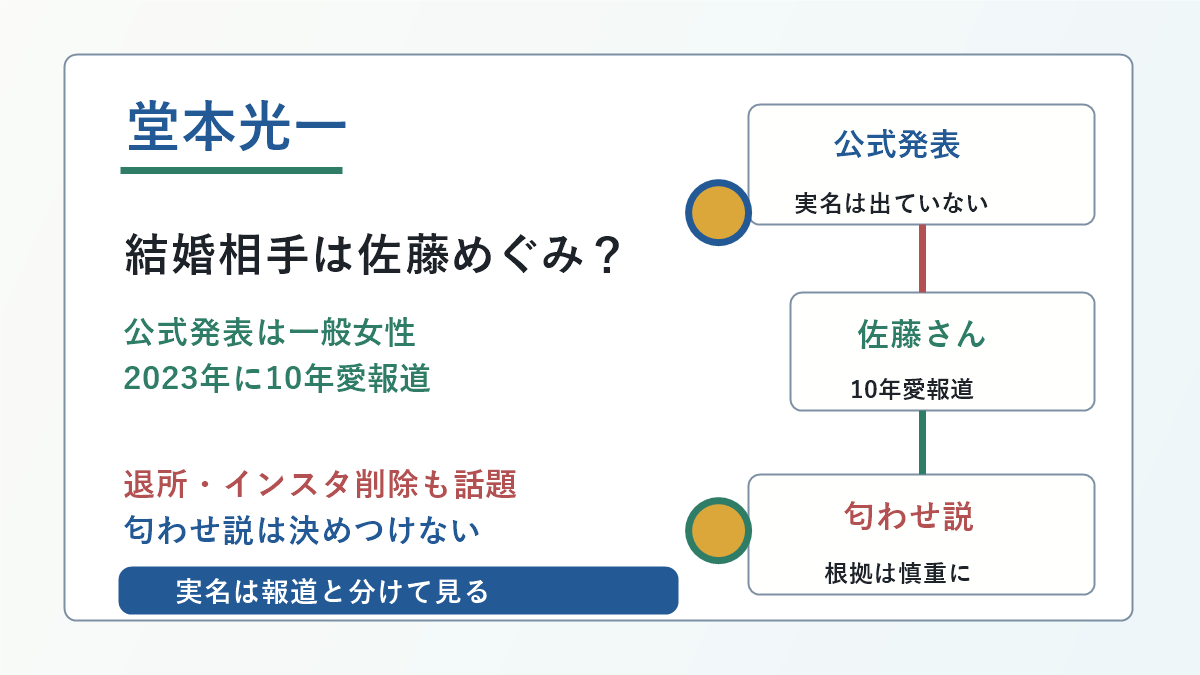 堂本光一

結婚相手は佐藤めぐみ？

公式発表は一般女性
2023年に10年愛報道

退所・インスタ削除も話題
匂わせ説は決めつけない

実名は報道と分けて見る

公式発表
実名は出ていない

佐藤さん
10年愛報道

匂わせ説
根拠は慎重に